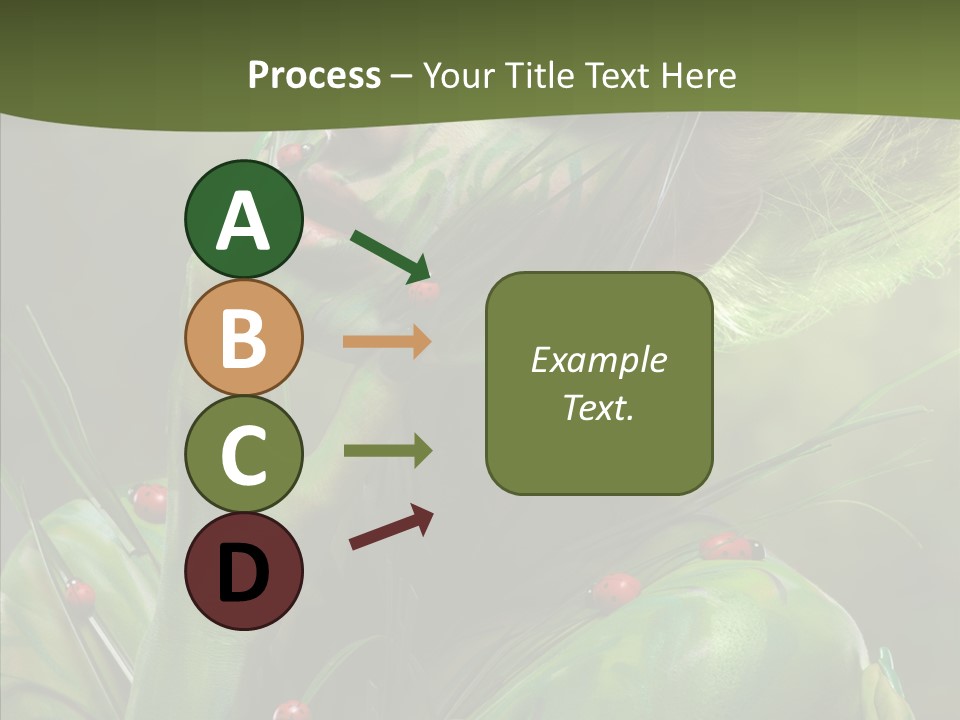 Process – Your Title Text Here

A

B

C

D

Example Text.